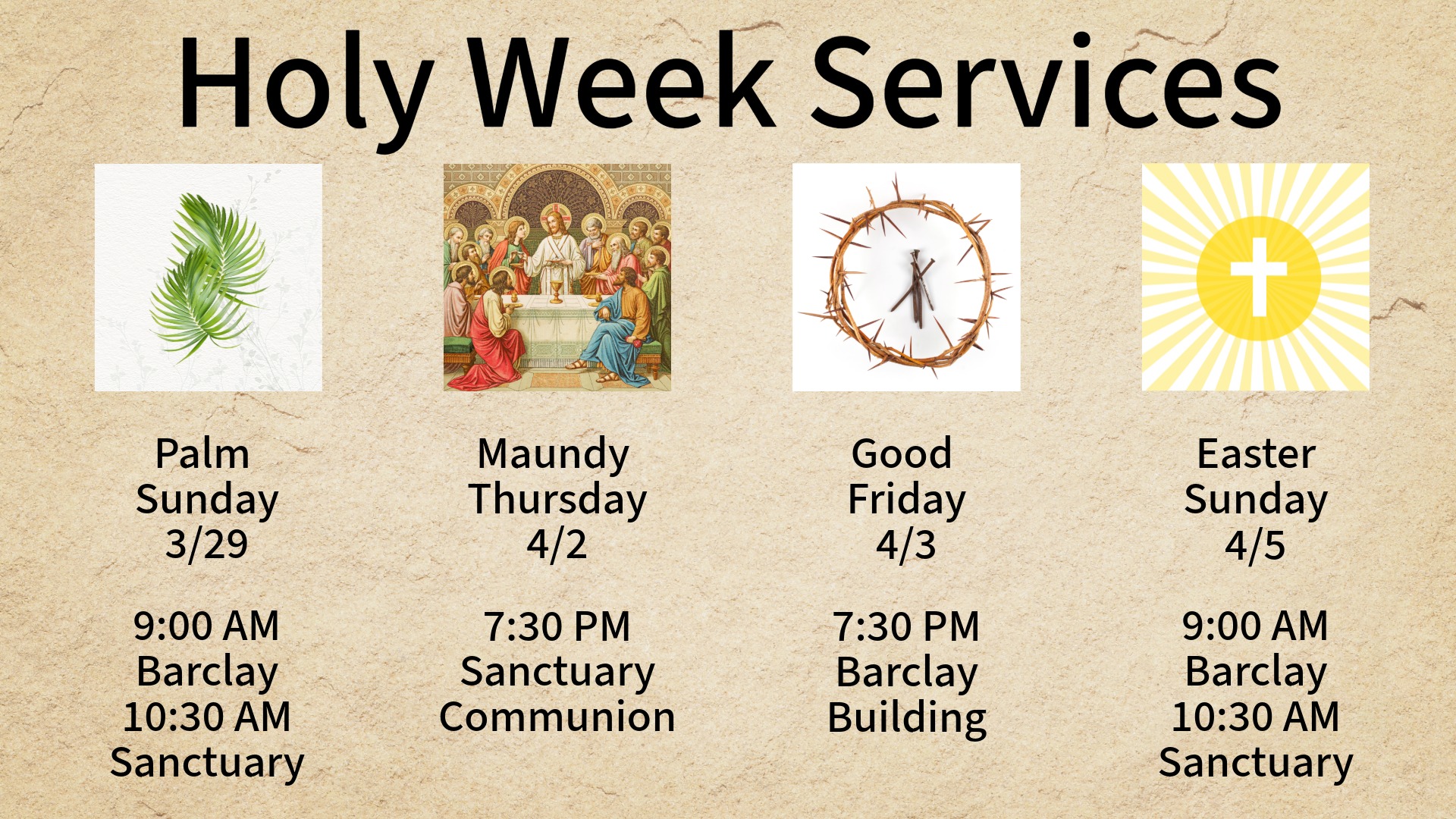 Holy Week Services

Palm Sunday 3/29

9:00 AM Barclay 10:30 AM Sanctuary

Maundy Thursday 4/2

7:30 PM Sanctuary Communion

Good Friday 4/3

7:30 PM Barclay Building

Easter Sunday 4/5

9:00 AM Barclay 10:30 AM Sanctuary